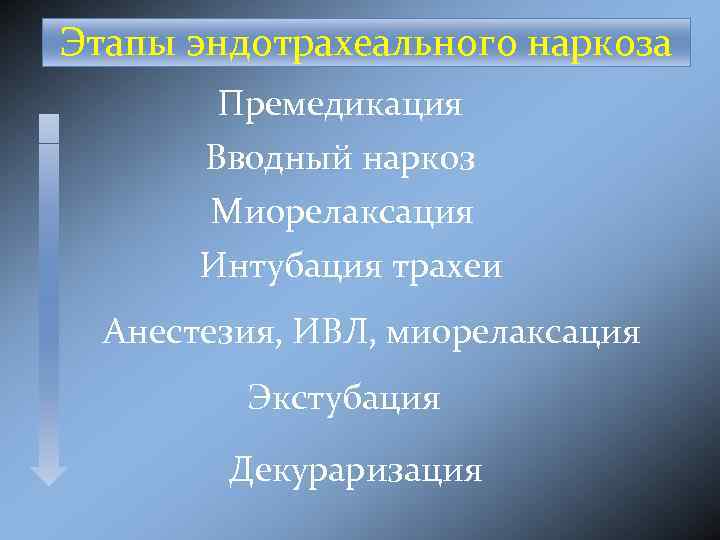 Этапы эндотрахеального наркоза

Премедикация

Вводный наркоз

Миорелаксация

Интубация трахеи

Анестезия, ИВЛ, миорелаксация

Экстубация

Декураризация